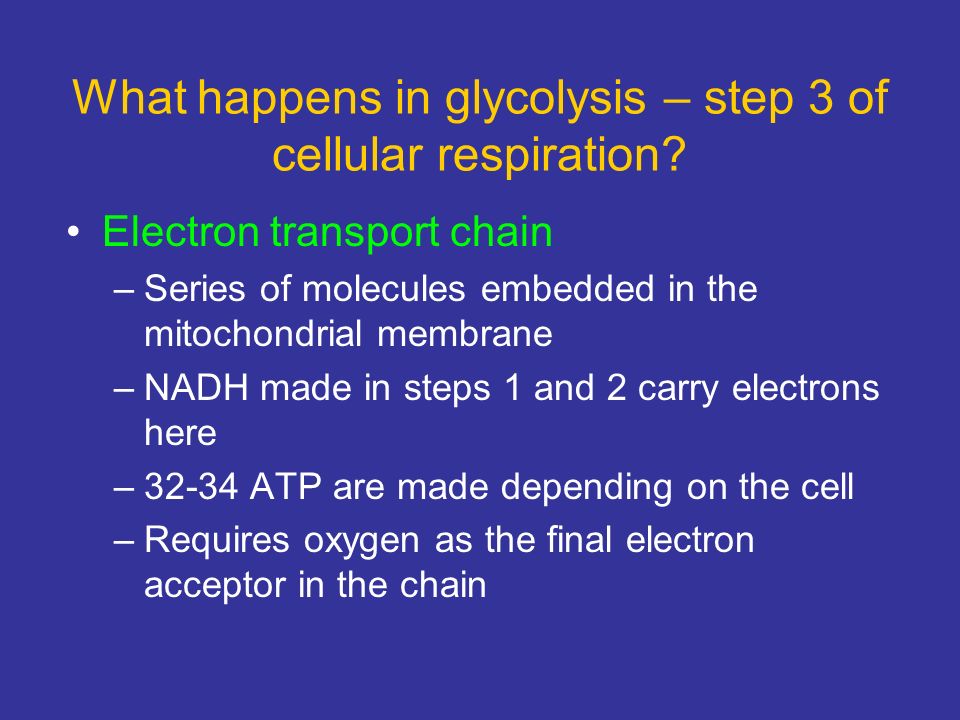 What happens in glycolysis – step 3 of cellular respiration?

• Electron transport chain
– Series of molecules embedded in the mitochondrial membrane
– NADH made in steps 1 and 2 carry electrons here
– 32-34 ATP are made depending on the cell
– Requires oxygen as the final electron acceptor in the chain